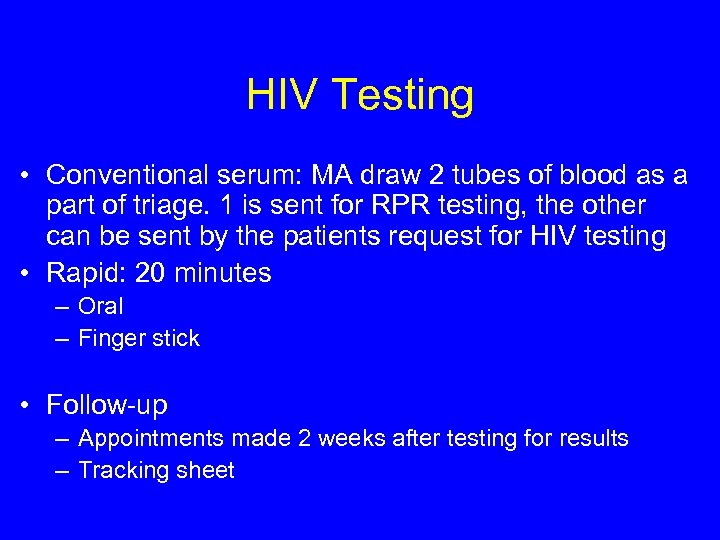 HIV Testing

• Conventional serum: MA draw 2 tubes of blood as a part of triage. 1 is sent for RPR testing, the other can be sent by the patients request for HIV testing
• Rapid: 20 minutes
– Oral
– Finger stick

• Follow-up
– Appointments made 2 weeks after testing for results
– Tracking sheet